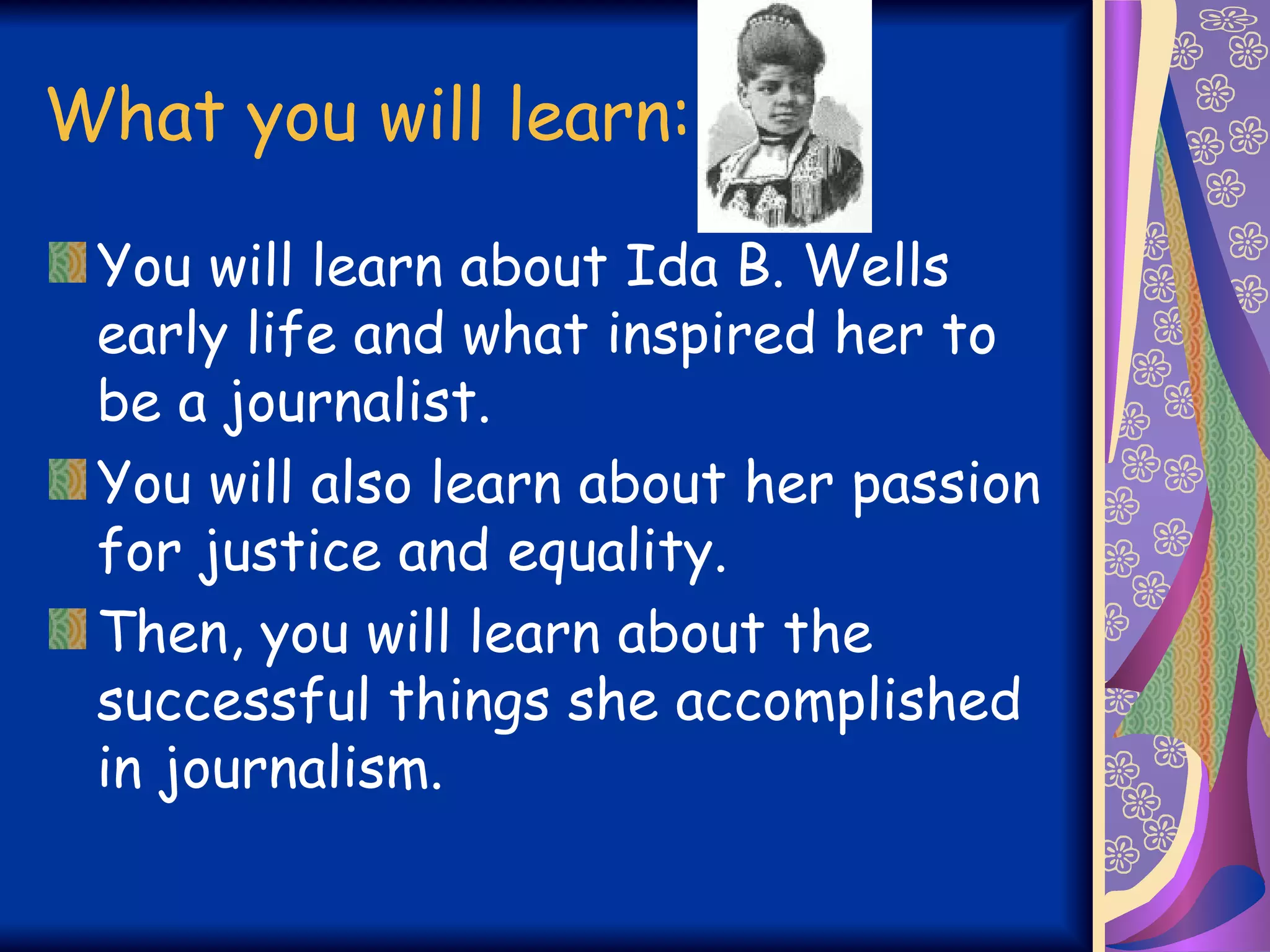 What you will learn:

You will learn about Ida B. Wells early life and what inspired her to be a journalist.

You will also learn about her passion for justice and equality.

Then, you will learn about the successful things she accomplished in journalism.